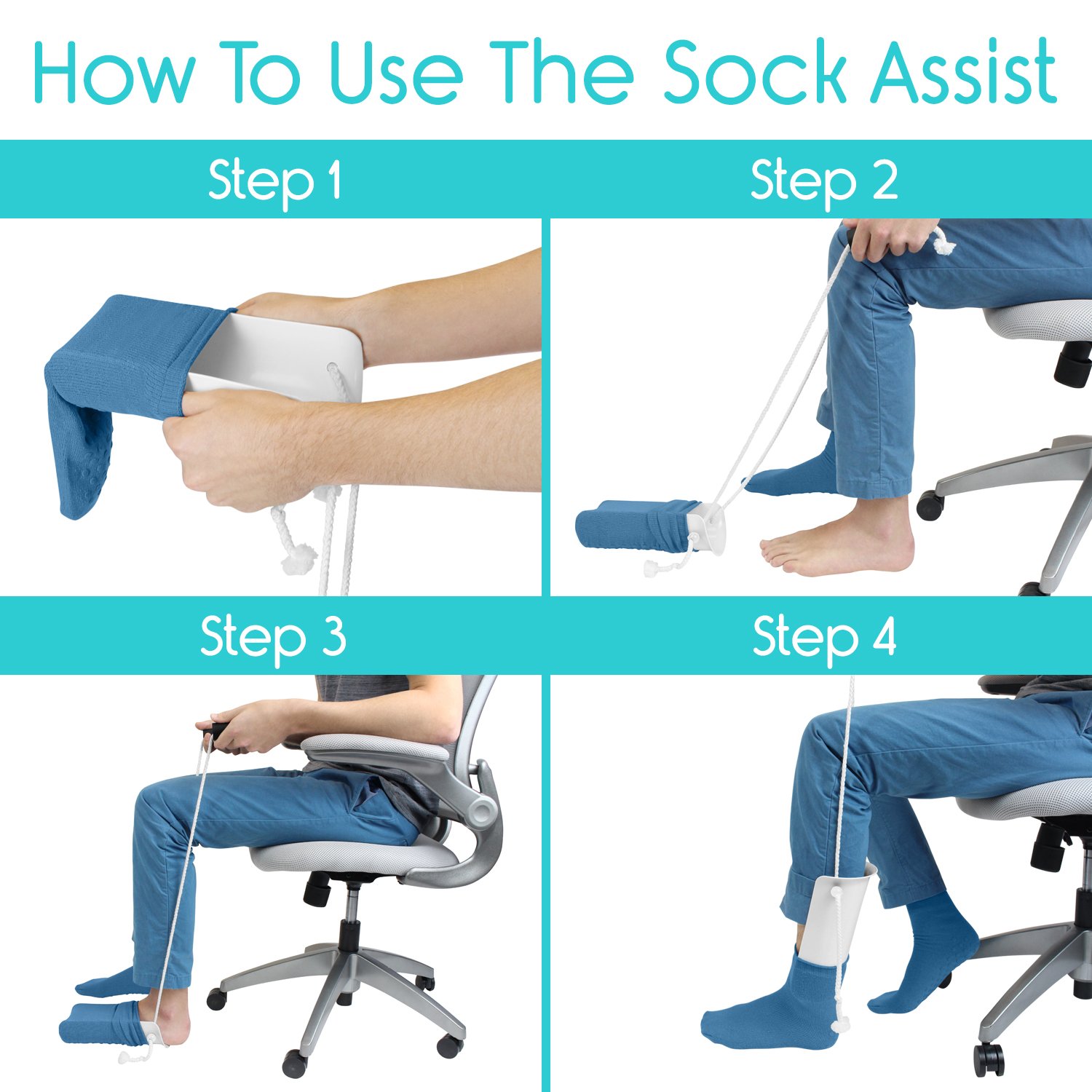 How To Use The Sock Assist

Step 1

Step 2

Step 3

Step 4